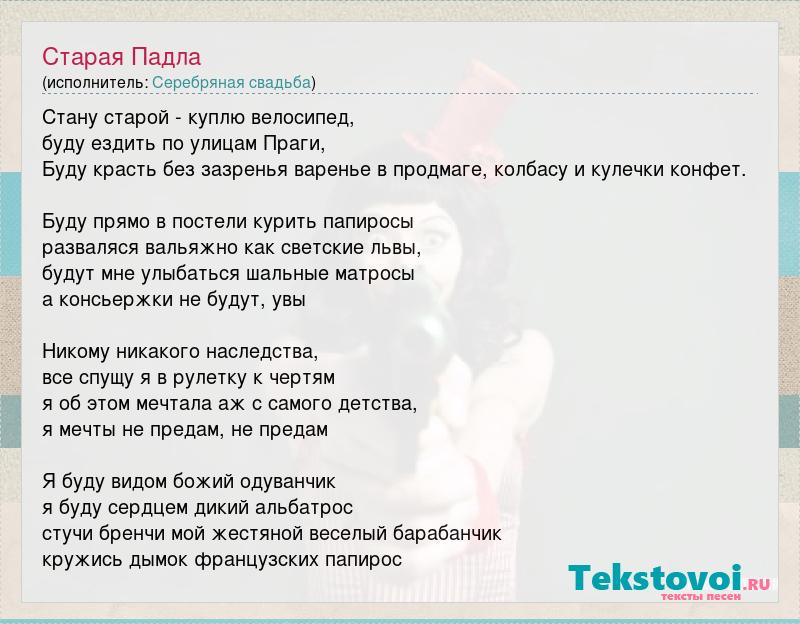 Старая Падла
(исполнитель: Серебряная свадьба)

Стану старой - куплю велосипед,
буду ездить по улицам Праги,
Буду красть без зазренья варенье в продмаге, колбасу и кулечки конфет.

Буду прямо в постели курить папиросы
разваляся вальяжно как светские львы,
будут мне улыбаться шальные матросы
а консьержки не будут, увы

Никому никакого наследства,
все спущу я в рулетку к чертям
я об этом мечтала аж с самого детства,
я мечты не предам, не предам

Я буду видом божий одуванчик
я буду сердцем дикий альбатрос
стучи бренчи мой жестяной веселый барабанчик
кружись дымок французских папирос

Tekstovoi.RU
тексты песен